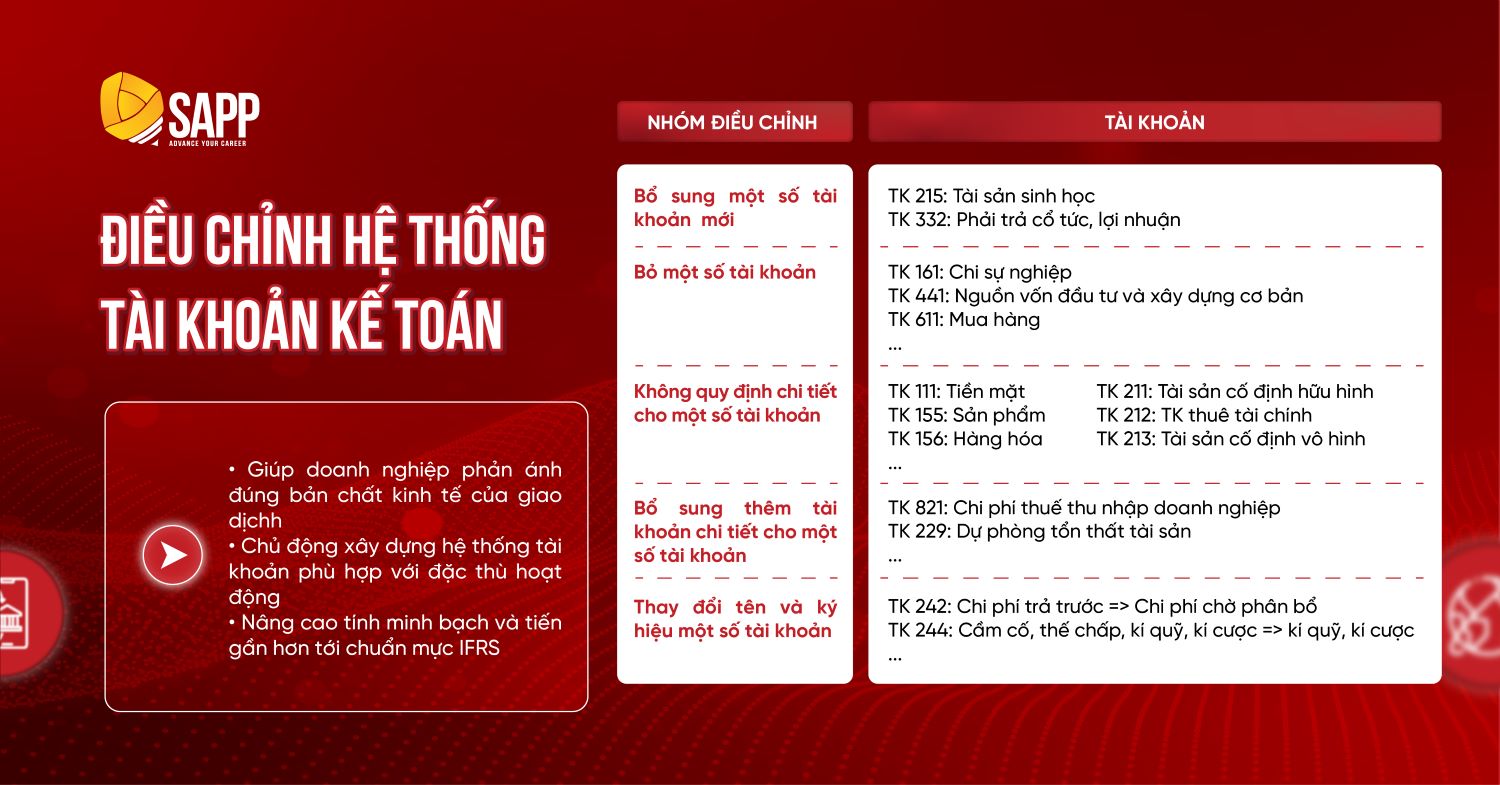 SAPP
ADVANCE YOUR CAREER

ĐIỀU CHỈNH HỆ THỐNG TÀI KHOẢN KẾ TOÁN

• Giúp doanh nghiệp phản ánh đúng bản chất kinh tế của giao dịch
• Chủ động xây dựng hệ thống tài khoản phù hợp với đặc thù hoạt động
• Nâng cao tính minh bạch và tiến gần hơn tới chuẩn mực IFRS

| NHÓM ĐIỀU CHỈNH | TÀI KHOẢN |
|---|---|
| Bổ sung một số tài khoản mới | TK 215: Tài sản sinh học<br>TK 332: Phải trả cổ tức, lợi nhuận |
| Bỏ một số tài khoản | TK 161: Chi sự nghiệp<br>TK 441: Nguồn vốn đầu tư và xây dựng cơ bản<br>TK 611: Mua hàng<br>... |
| Không quy định chi tiết cho một số tài khoản | TK 111: Tiền mặt<br>TK 155: Sản phẩm<br>TK 156: Hàng hóa<br>...<br>TK 211: Tài sản cố định hữu hình<br>TK 212: TK thuê tài chính<br>TK 213: Tài sản cố định vô hình |
| Bổ sung thêm tài khoản chi tiết cho một số tài khoản | TK 821: Chi phí thuế thu nhập doanh nghiệp<br>TK 229: Dự phòng tổn thất tài sản<br>... |
| Thay đổi tên và ký hiệu một số tài khoản | TK 242: Chi phí trả trước => Chi phí chờ phân bổ<br>TK 244: Cầm cố, thế chấp, kí quỹ, kí cược => kí quỹ, kí cược<br>... |